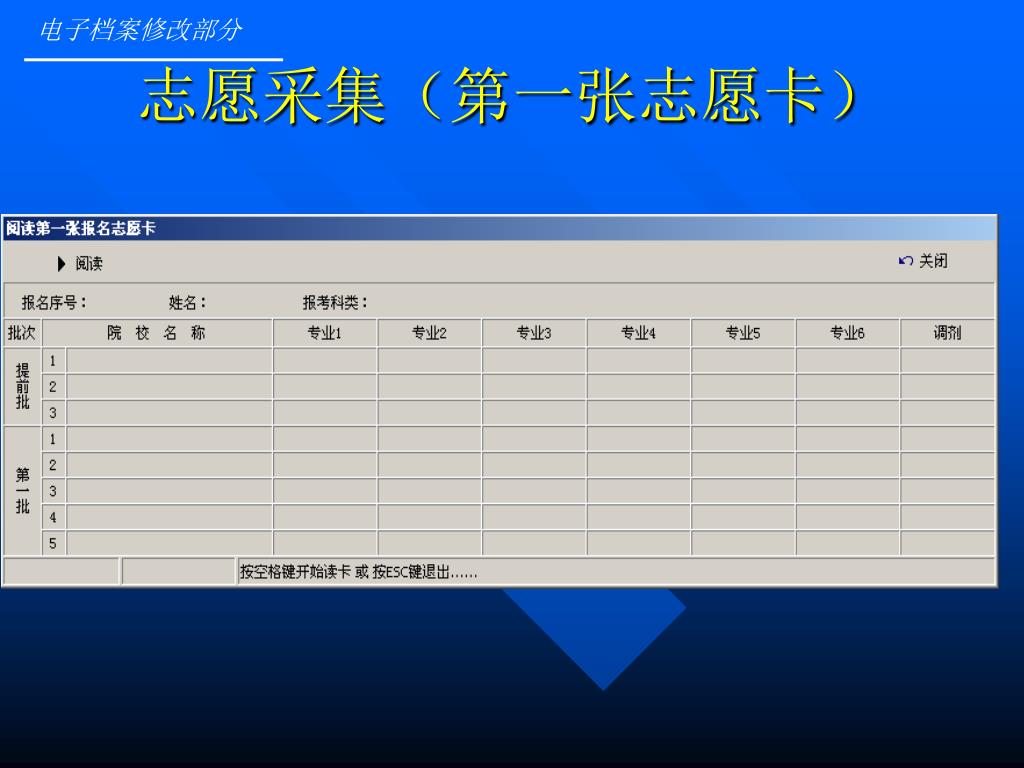 电子档案修改部分

志愿采集（第一张志愿卡）

阅读第一张报名志愿卡

阅读

关闭

报名序号：　姓名：　报考科类：

| 批次 | | 院 校 名 称 | 专业1 | 专业2 | 专业3 | 专业4 | 专业5 | 专业6 | 调剂 |
|---|---|---|---|---|---|---|---|---|---|
| 提前批 | 1 | | | | | | | | |
| | 2 | | | | | | | | |
| | 3 | | | | | | | | |
| 第一批 | 1 | | | | | | | | |
| | 2 | | | | | | | | |
| | 3 | | | | | | | | |
| | 4 | | | | | | | | |
| | 5 | | | | | | | | |

按空格键开始读卡 或 按ESC键退出……